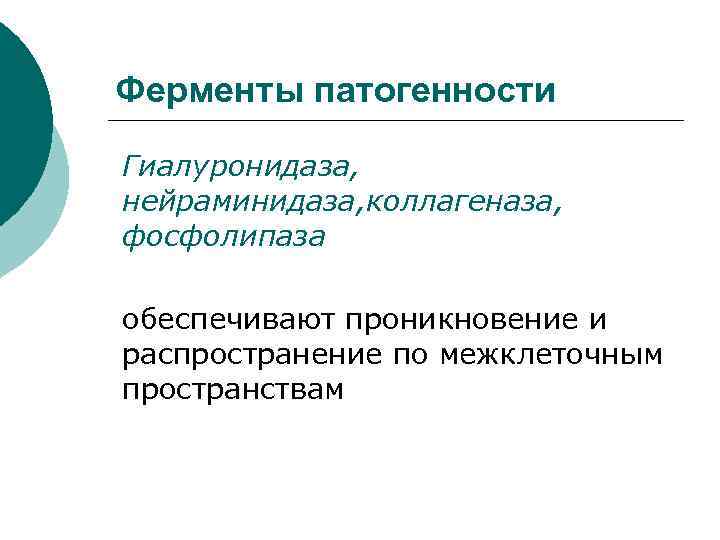 Ферменты патогенности

Гиалуронидаза, нейраминидаза,коллагеназа, фосфолипаза

обеспечивают проникновение и распространение по межклеточным пространствам